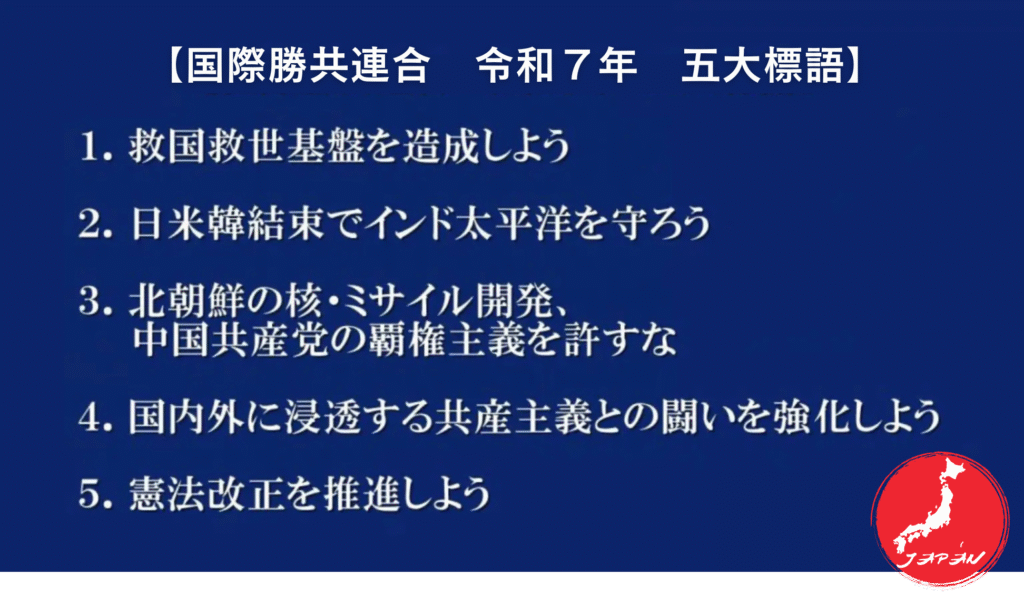 【国際勝共連合　令和７年　五大標語】

1. 救国救世基盤を造成しよう

2. 日米韓結束でインド太平洋を守ろう

3. 北朝鮮の核・ミサイル開発、中国共産党の覇権主義を許すな

4. 国内外に浸透する共産主義との闘いを強化しよう

5. 憲法改正を推進しよう

JAPAN